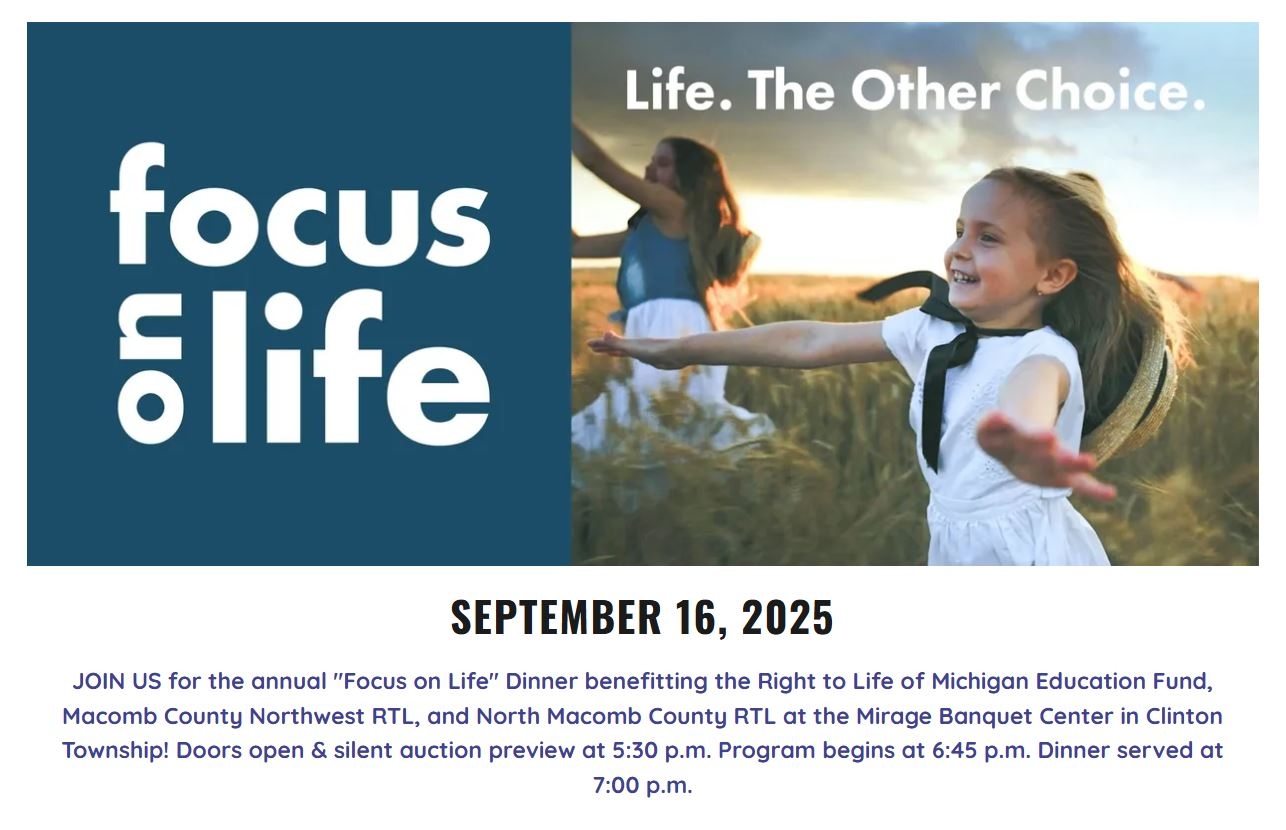 focus on life

Life. The Other Choice.

SEPTEMBER 16, 2025

JOIN US for the annual "Focus on Life" Dinner benefitting the Right to Life of Michigan Education Fund, Macomb County Northwest RTL, and North Macomb County RTL at the Mirage Banquet Center in Clinton Township! Doors open & silent auction preview at 5:30 p.m. Program begins at 6:45 p.m. Dinner served at 7:00 p.m.